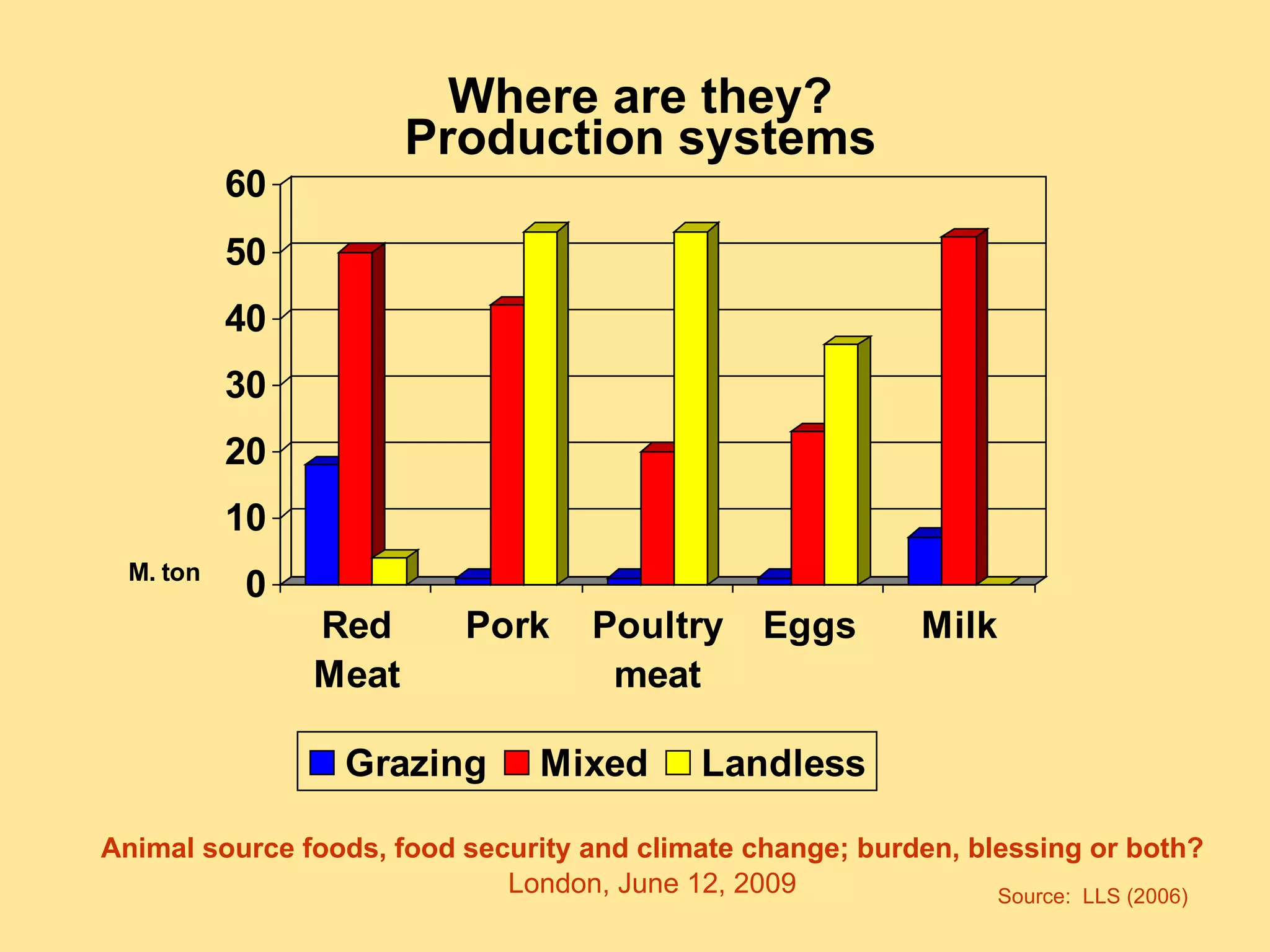 Where are they?
Production systems

60
50
40
30
20
10
0
M. ton

Red Meat
Pork
Poultry meat
Eggs
Milk

Grazing
Mixed
Landless

Animal source foods, food security and climate change; burden, blessing or both?
London, June 12, 2009

Source: LLS (2006)